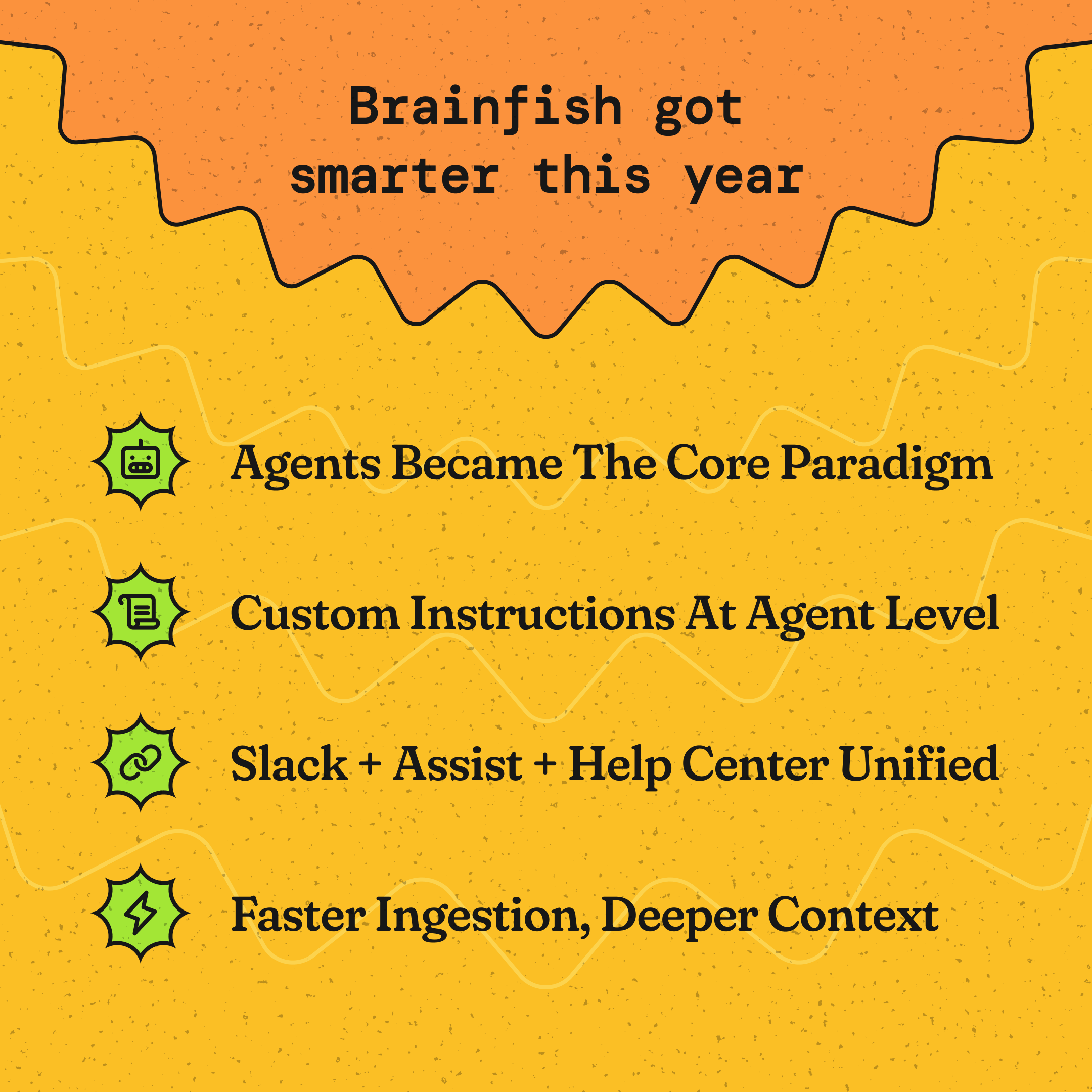 Brainfish got smarter this year

Agents Became The Core Paradigm

Custom Instructions At Agent Level

Slack + Assist + Help Center Unified

Faster Ingestion, Deeper Context